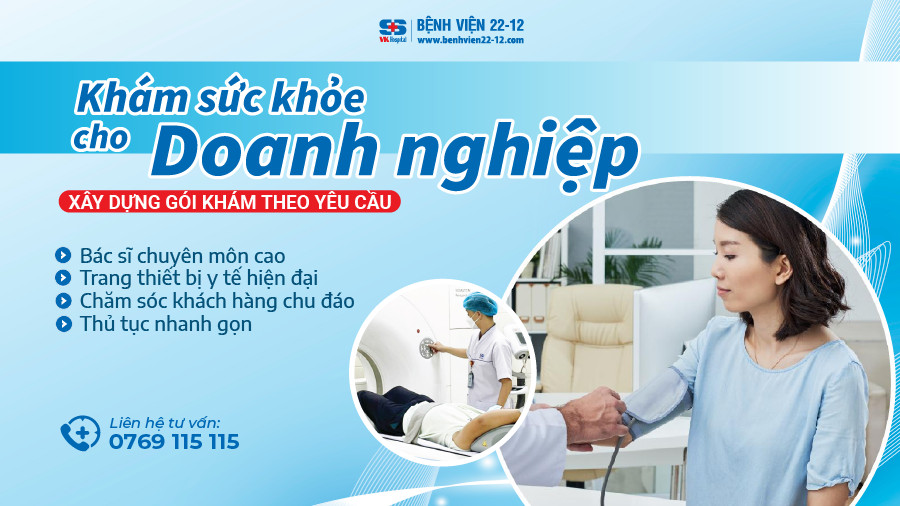 VK Hospital BỆNH VIỆN 22-12
www.benhvien22-12.com

Khám sức khỏe cho Doanh nghiệp

XÂY DỰNG GÓI KHÁM THEO YÊU CẦU

Bác sĩ chuyên môn cao
Trang thiết bị y tế hiện đại
Chăm sóc khách hàng chu đáo
Thủ tục nhanh gọn

Liên hệ tư vấn:
0769 115 115